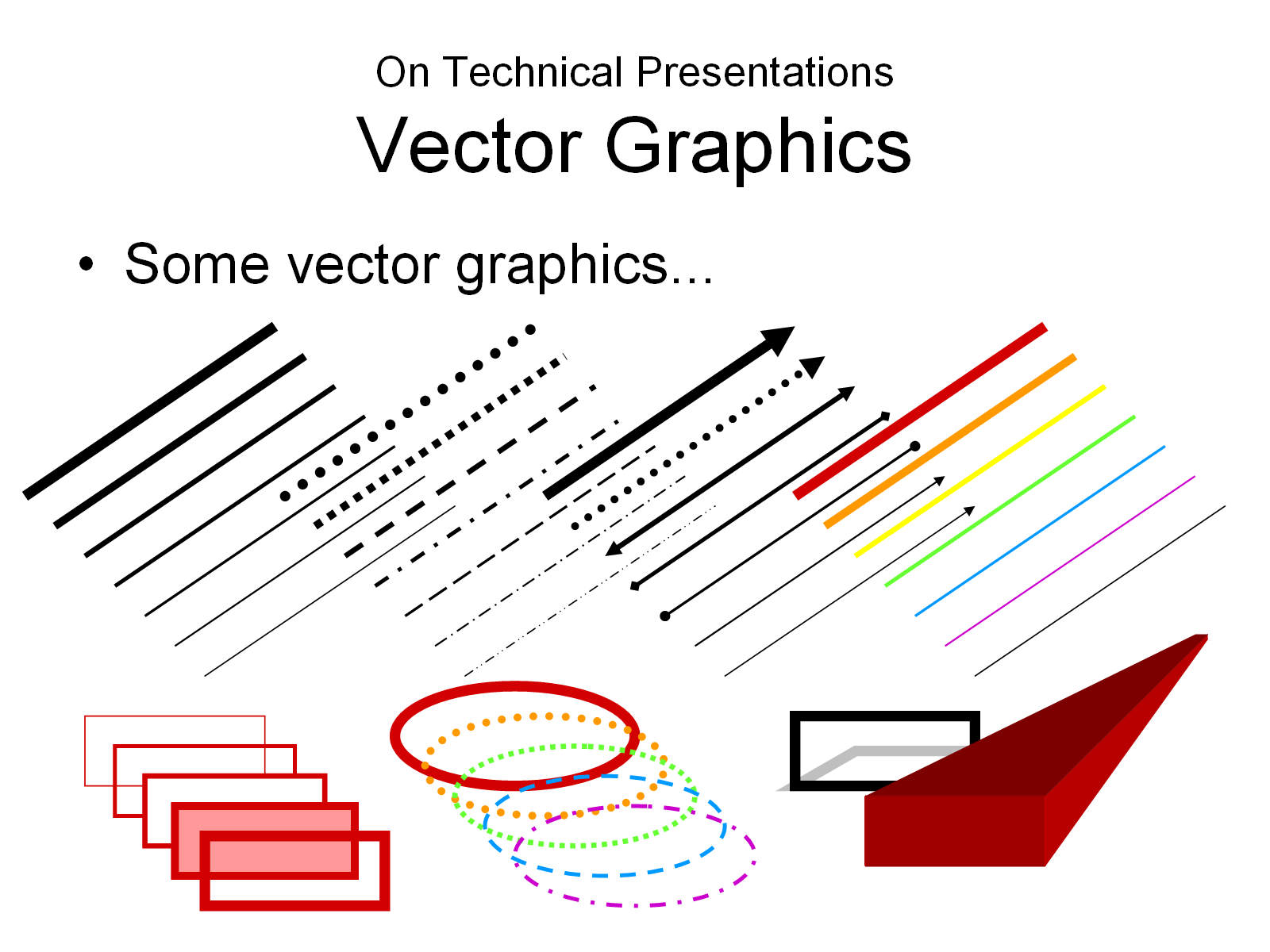 On Technical Presentations
Vector Graphics

• Some vector graphics...